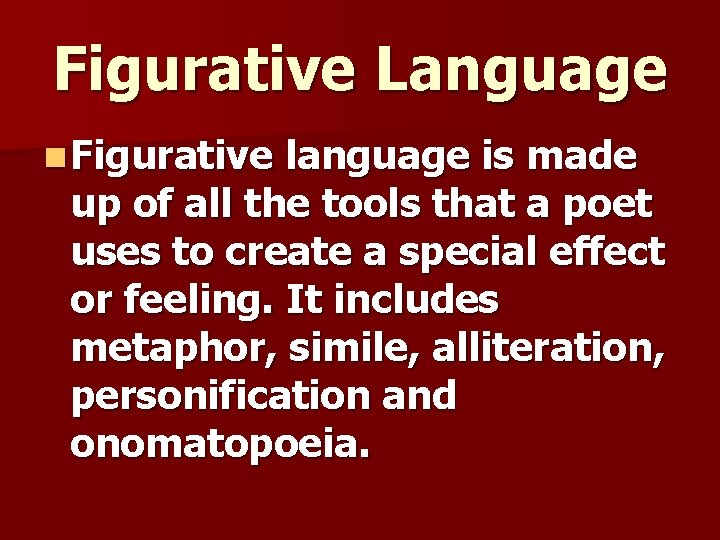 Figurative Language

Figurative language is made up of all the tools that a poet uses to create a special effect or feeling. It includes metaphor, simile, alliteration, personification and onomatopoeia.